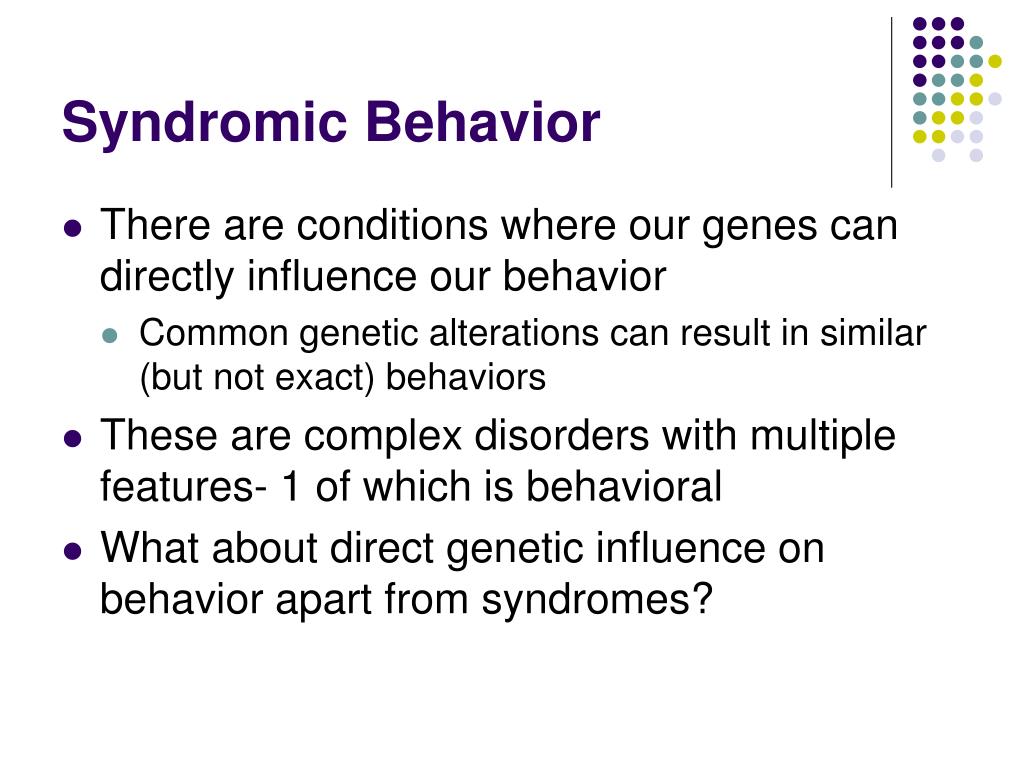 Syndromic Behavior

- There are conditions where our genes can directly influence our behavior
  - Common genetic alterations can result in similar (but not exact) behaviors
- These are complex disorders with multiple features- 1 of which is behavioral
- What about direct genetic influence on behavior apart from syndromes?